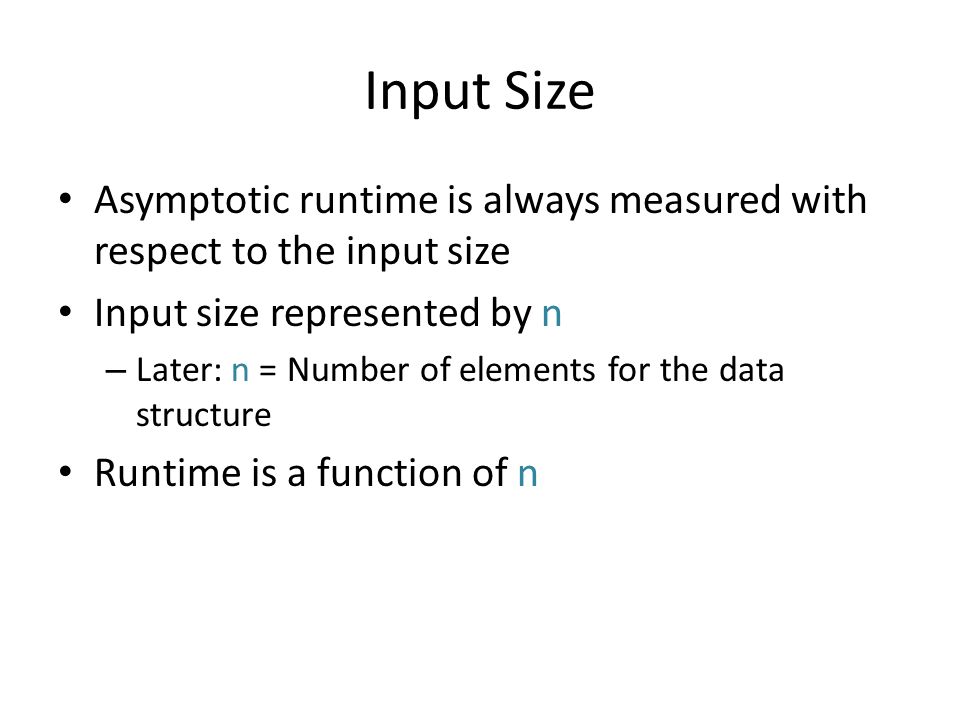 Input Size

• Asymptotic runtime is always measured with respect to the input size

• Input size represented by n

– Later: n = Number of elements for the data structure

• Runtime is a function of n